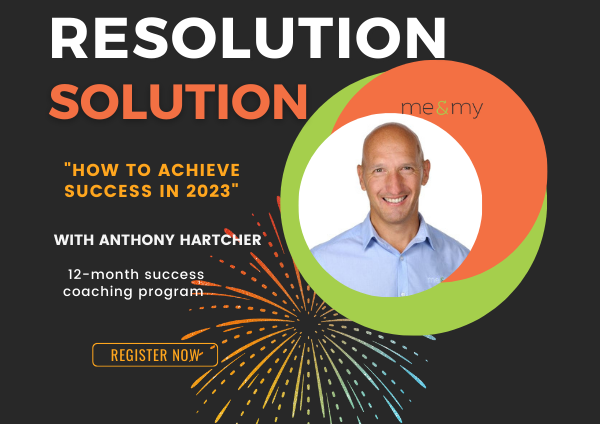 RESOLUTION
SOLUTION

me&my

"HOW TO ACHIEVE SUCCESS IN 2023"

WITH ANTHONY HARTCHER

12-month success coaching program

REGISTER NOW